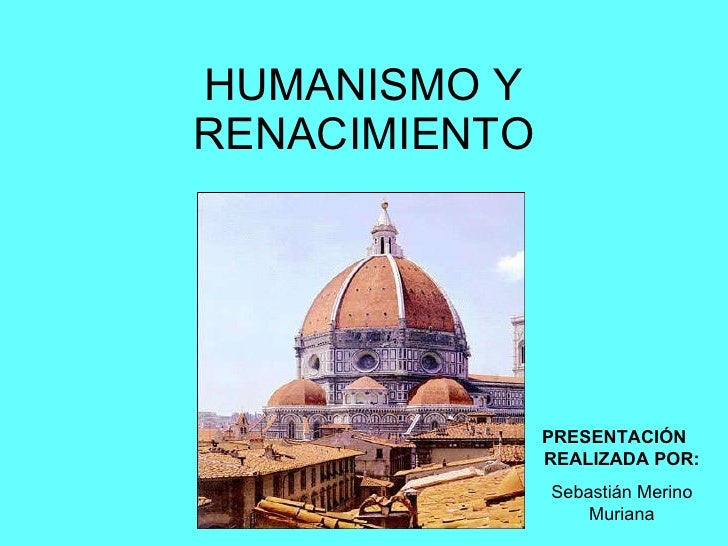 HUMANISMO Y RENACIMIENTO

PRESENTACIÓN REALIZADA POR:

Sebastián Merino Muriana